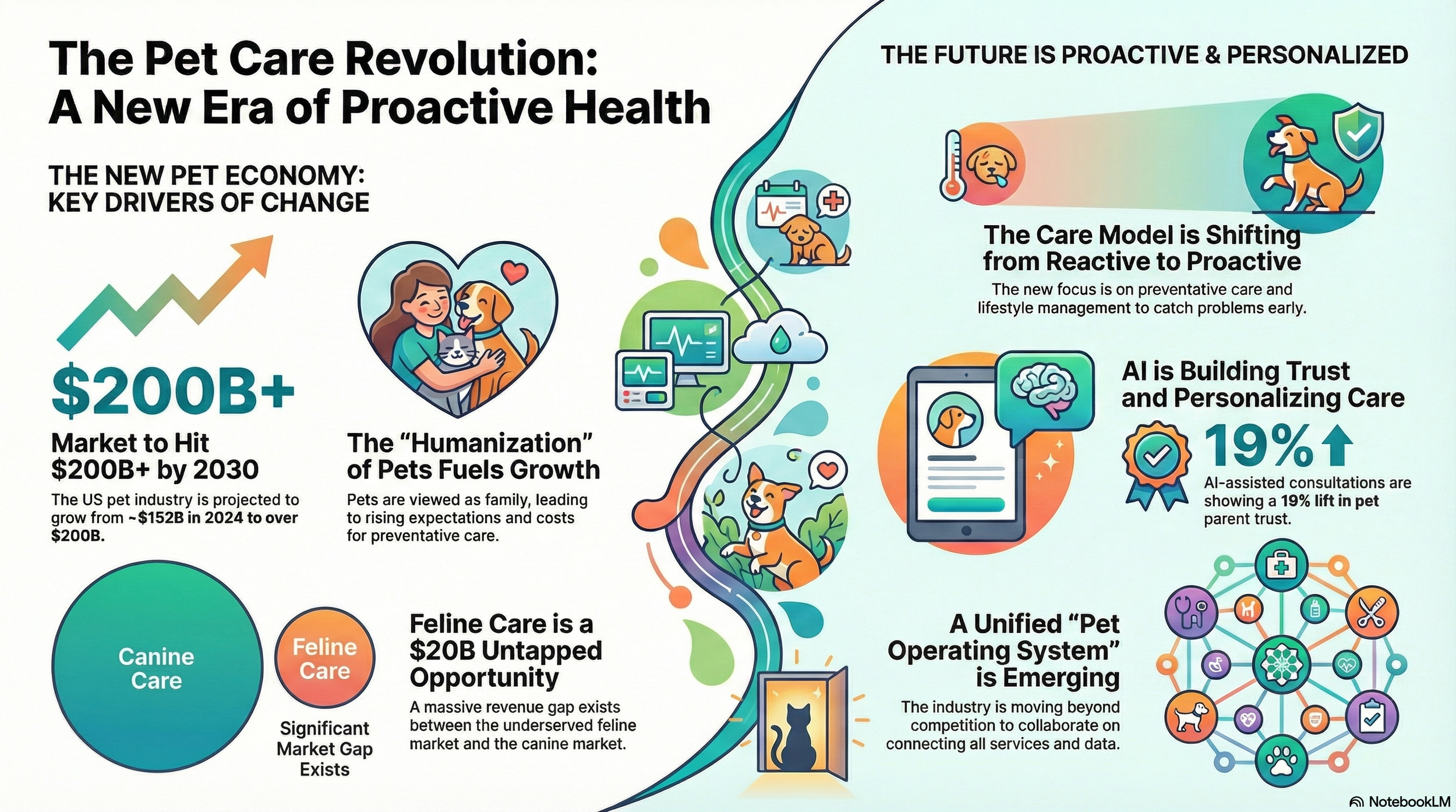 The Pet Care Revolution: A New Era of Proactive Health

THE NEW PET ECONOMY: KEY DRIVERS OF CHANGE

$200B+

Market to Hit $200B+ by 2030

The US pet industry is projected to grow from ~$152B in 2024 to over $200B.

The "Humanization" of Pets Fuels Growth

Pets are viewed as family, leading to rising expectations and costs for preventative care.

Canine Care

Feline Care

Significant Market Gap Exists

Feline Care is a $20B Untapped Opportunity

A massive revenue gap exists between the underserved feline market and the canine market.

THE FUTURE IS PROACTIVE & PERSONALIZED

The Care Model is Shifting from Reactive to Proactive

The new focus is on preventative care and lifestyle management to catch problems early.

AI is Building Trust and Personalizing Care

19%

AI-assisted consultations are showing a 19% lift in pet parent trust.

A Unified "Pet Operating System" is Emerging

The industry is moving beyond competition to collaborate on connecting all services and data.

NotebookLM